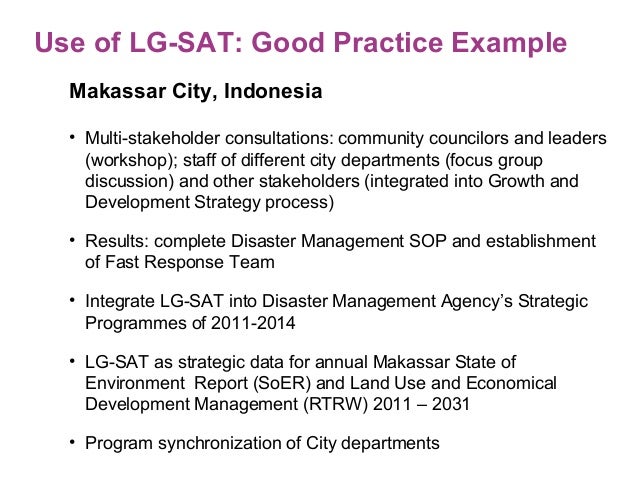 Use of LG-SAT: Good Practice Example

Makassar City, Indonesia

• Multi-stakeholder consultations: community councilors and leaders (workshop); staff of different city departments (focus group discussion) and other stakeholders (integrated into Growth and Development Strategy process)

• Results: complete Disaster Management SOP and establishment of Fast Response Team

• Integrate LG-SAT into Disaster Management Agency's Strategic Programmes of 2011-2014

• LG-SAT as strategic data for annual Makassar State of Environment Report (SoER) and Land Use and Economical Development Management (RTRW) 2011 – 2031

• Program synchronization of City departments